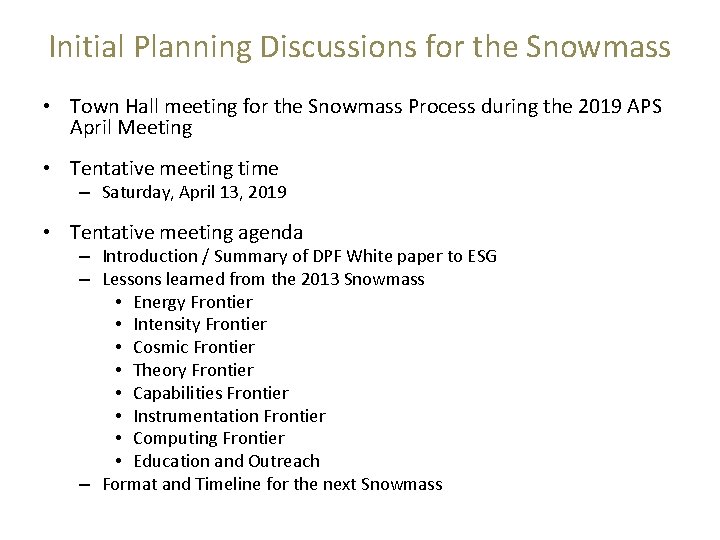 Initial Planning Discussions for the Snowmass

• Town Hall meeting for the Snowmass Process during the 2019 APS April Meeting

• Tentative meeting time
  – Saturday, April 13, 2019

• Tentative meeting agenda
  – Introduction / Summary of DPF White paper to ESG
  – Lessons learned from the 2013 Snowmass
    • Energy Frontier
    • Intensity Frontier
    • Cosmic Frontier
    • Theory Frontier
    • Capabilities Frontier
    • Instrumentation Frontier
    • Computing Frontier
    • Education and Outreach
  – Format and Timeline for the next Snowmass